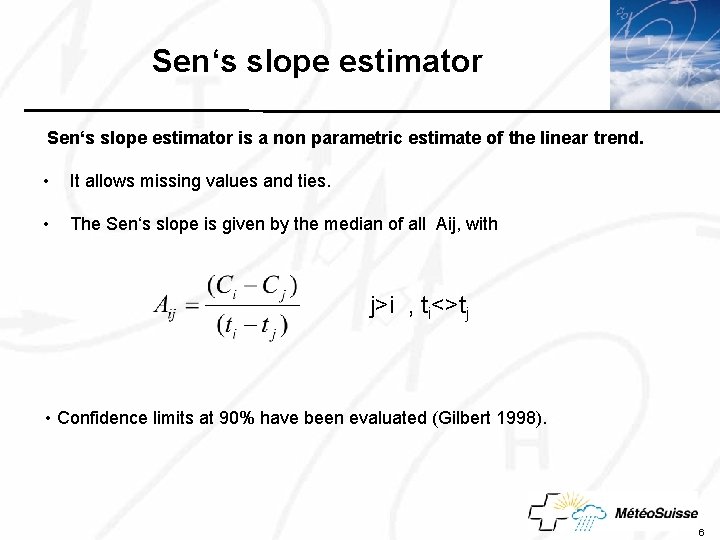 Sen‘s slope estimator

Sen‘s slope estimator is a non parametric estimate of the linear trend.

• It allows missing values and ties.

• The Sen‘s slope is given by the median of all Aij, with

$A_{ij} = \frac{(C_i - C_j)}{(t_i - t_j)}$ j>i , $t_i$<>$t_j$

• Confidence limits at 90% have been evaluated (Gilbert 1998).

MétéoSuisse

6